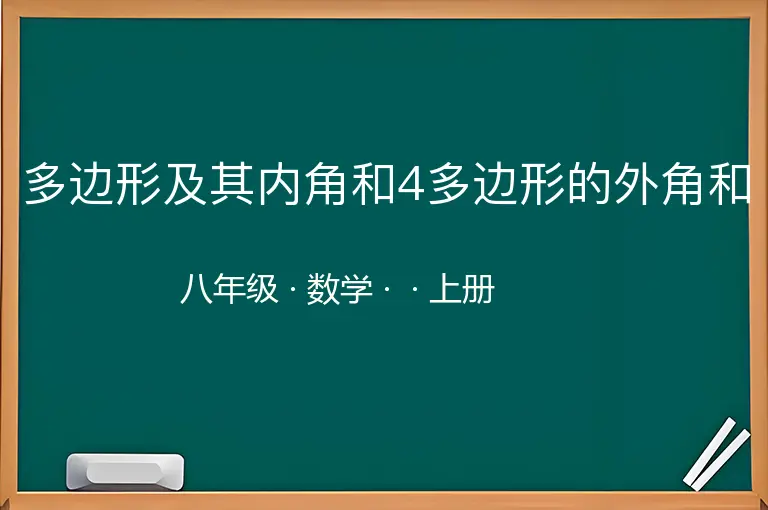 多边形及其内角和4多边形的外角和

八年级 · 数学 · · 上册